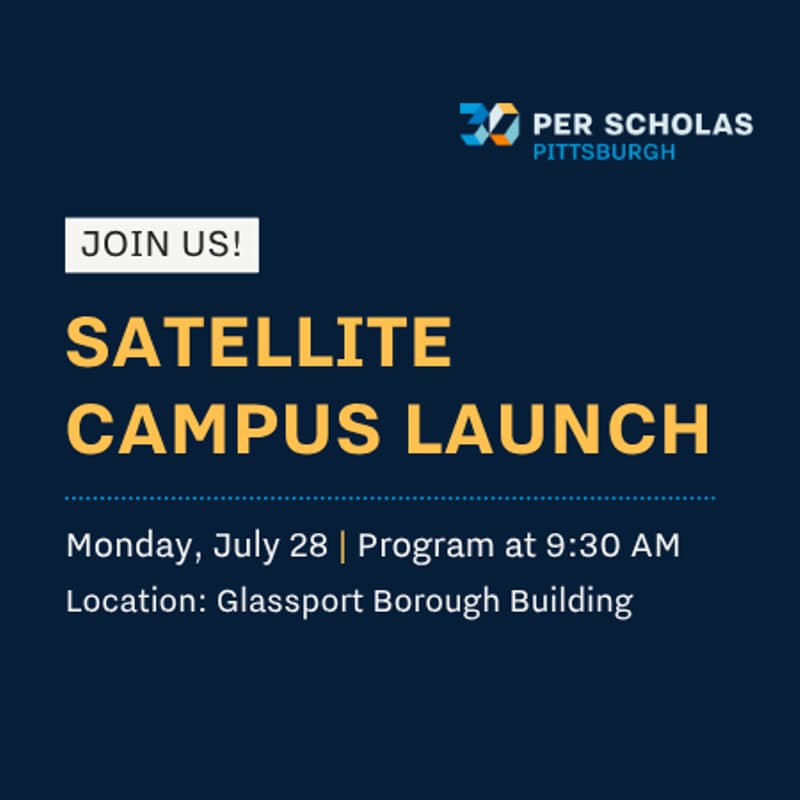 30 PER SCHOLAS
PITTSBURGH

JOIN US!

SATELLITE CAMPUS LAUNCH

Monday, July 28 | Program at 9:30 AM

Location: Glassport Borough Building